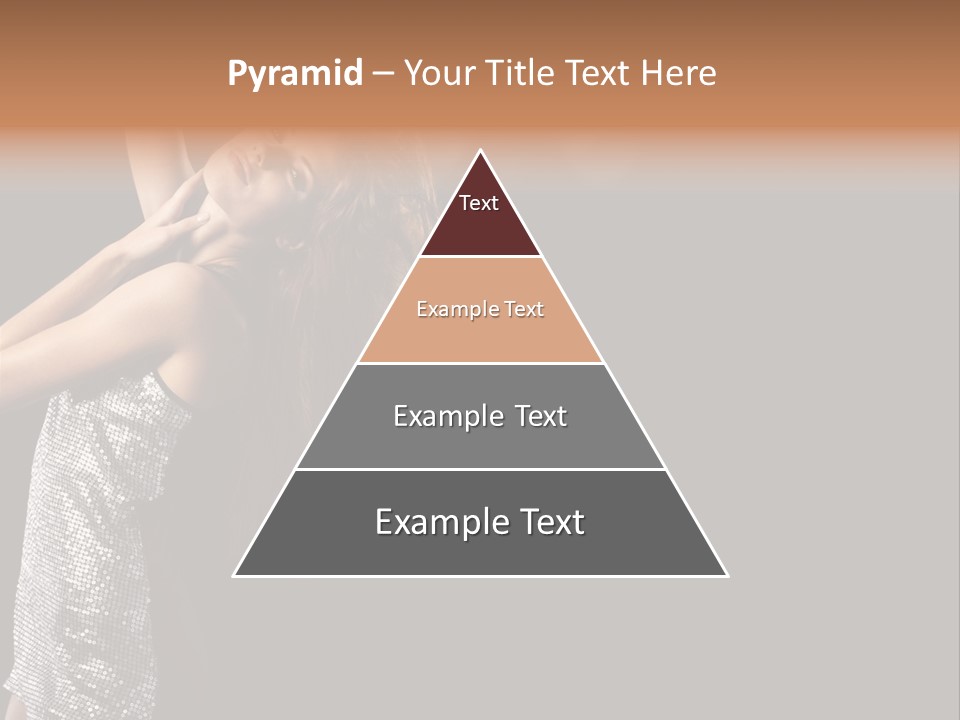 Pyramid – Your Title Text Here

Text

Example Text

Example Text

Example Text